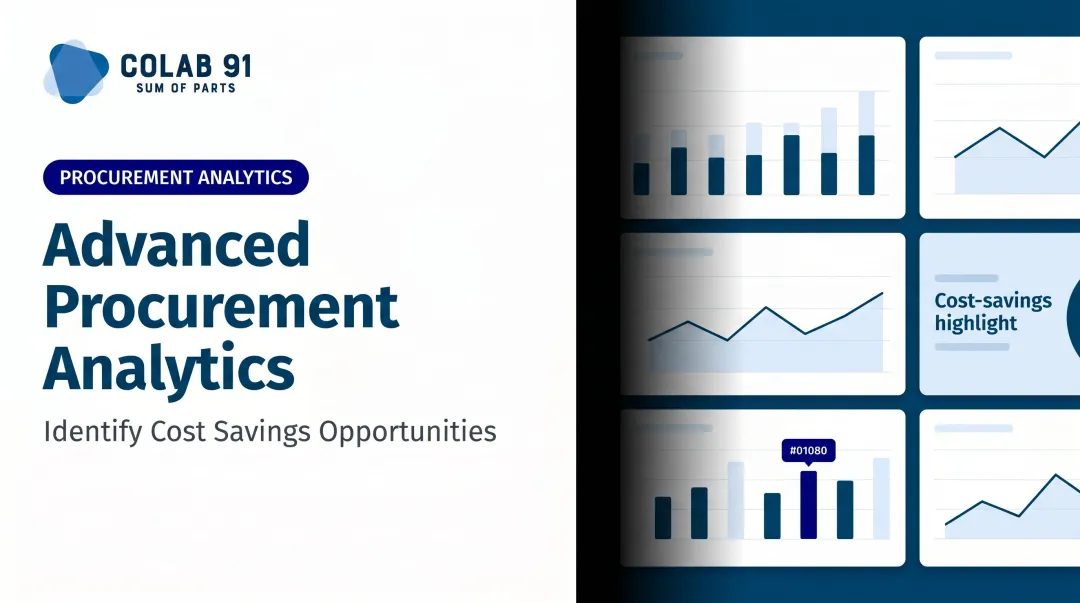 COLAB 91
SUM OF PARTS

PROCUREMENT ANALYTICS

Advanced Procurement Analytics

Identify Cost Savings Opportunities

Cost-savings highlight

#01080